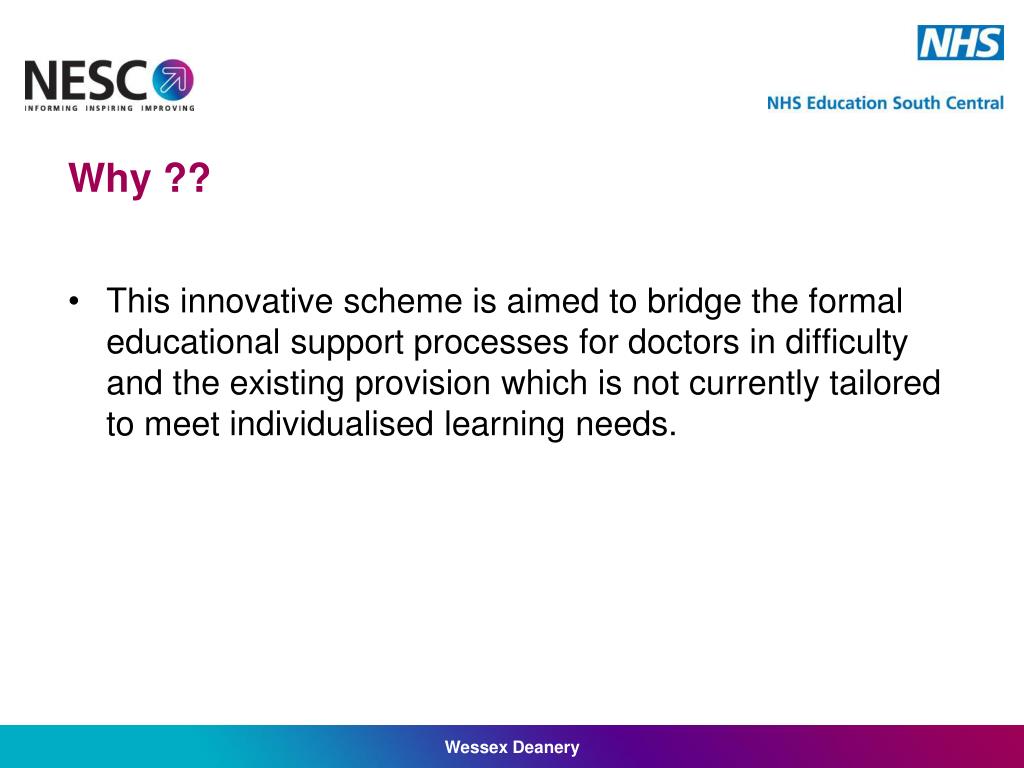 NESC
INFORMING INSPIRING IMPROVING

NHS
NHS Education South Central

Why ??

• This innovative scheme is aimed to bridge the formal educational support processes for doctors in difficulty and the existing provision which is not currently tailored to meet individualised learning needs.

Wessex Deanery